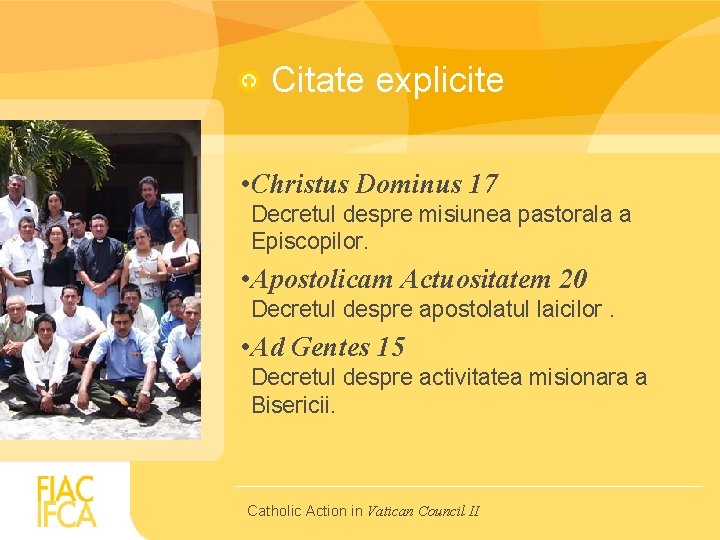 Citate explicite

•Christus Dominus 17
Decretul despre misiunea pastorala a Episcopilor.

•Apostolicam Actuositatem 20
Decretul despre apostolatul laicilor .

•Ad Gentes 15
Decretul despre activitatea misionara a Bisericii.

FIAC
IFCA

Catholic Action in Vatican Council II